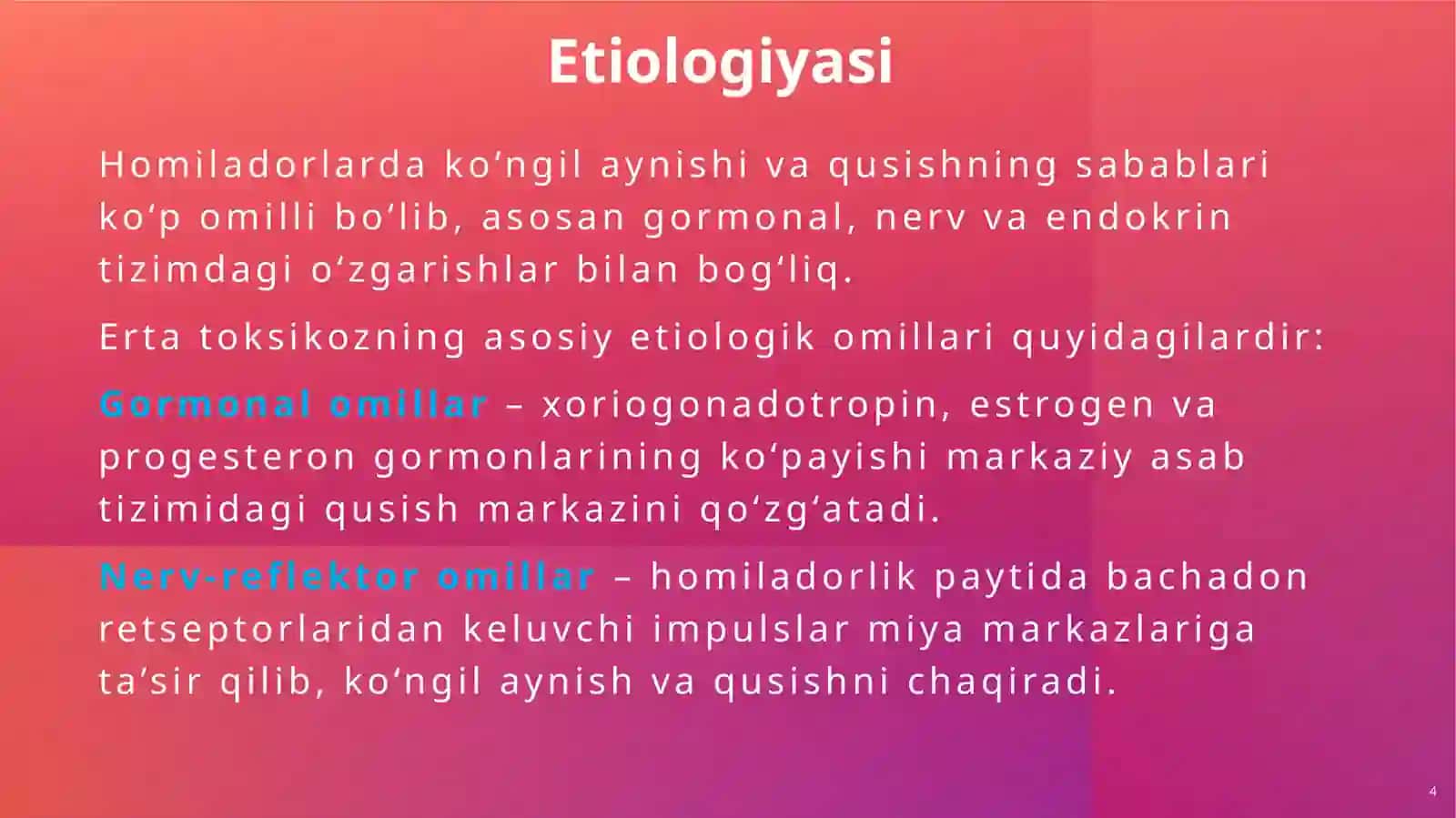 Etiologiyasi

Homiladorlarda ko‘ngil aynishi va qusishning sabablari ko‘p omilli bo‘lib, asosan gormonal, nerv va endokrin tizimdagi o‘zgarishlar bilan bog‘liq.

Erta toksikozning asosiy etiologik omillari quyidagilardir:

Gormonal omillar – xoriogonadotropin, estrogen va progesteron gormonlarining ko‘payishi markaziy asab tizimidagi qusish markazini qo‘zg‘atadi.

Nerv-reflektor omillar – homiladorlik paytida bachadon retseptorlaridan keluvchi impulslar miya markazlariga ta’sir qilib, ko‘ngil aynish va qusishni chaqiradi.

4